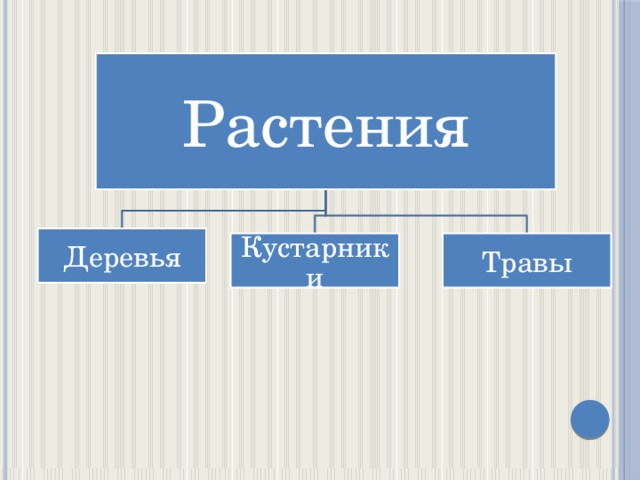 Растения

Деревья

Кустарники

Травы